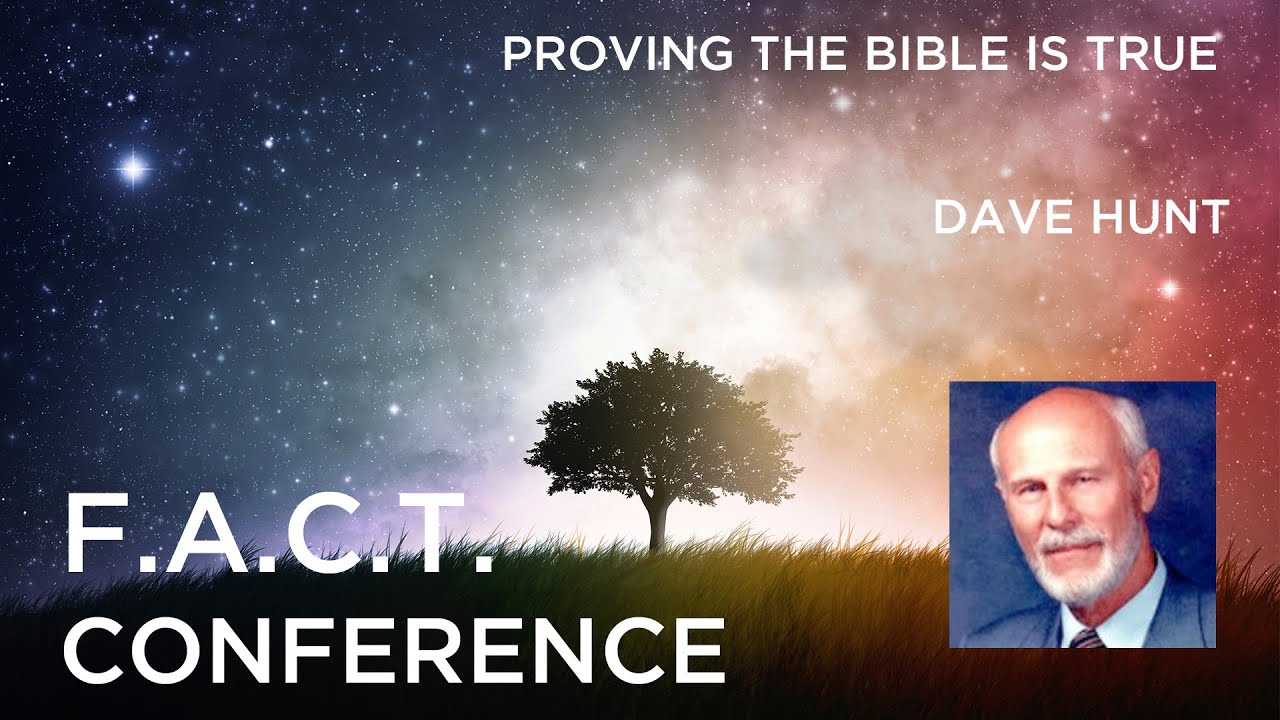 PROVING THE BIBLE IS TRUE

DAVE HUNT

F.A.C.T.
CONFERENCE